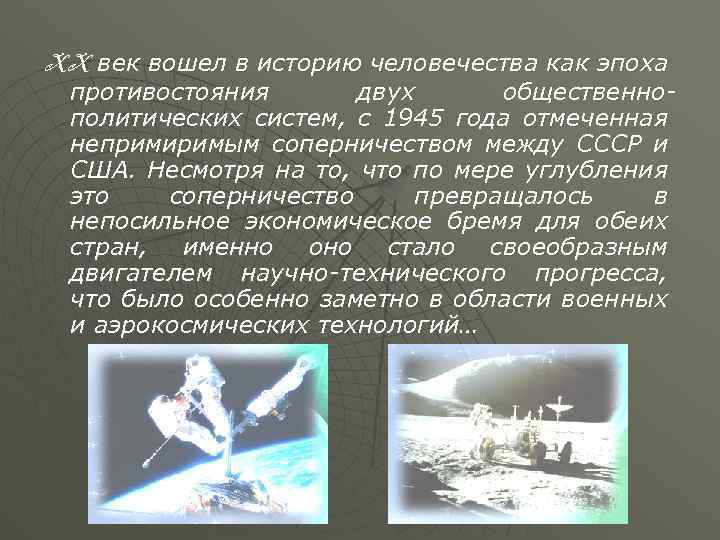 XX век вошел в историю человечества как эпоха противостояния двух общественно-политических систем, с 1945 года отмеченная непримиримым соперничеством между СССР и США. Несмотря на то, что по мере углубления это соперничество превращалось в непосильное экономическое бремя для обеих стран, именно оно стало своеобразным двигателем научно-технического прогресса, что было особенно заметно в области военных и аэрокосмических технологий…